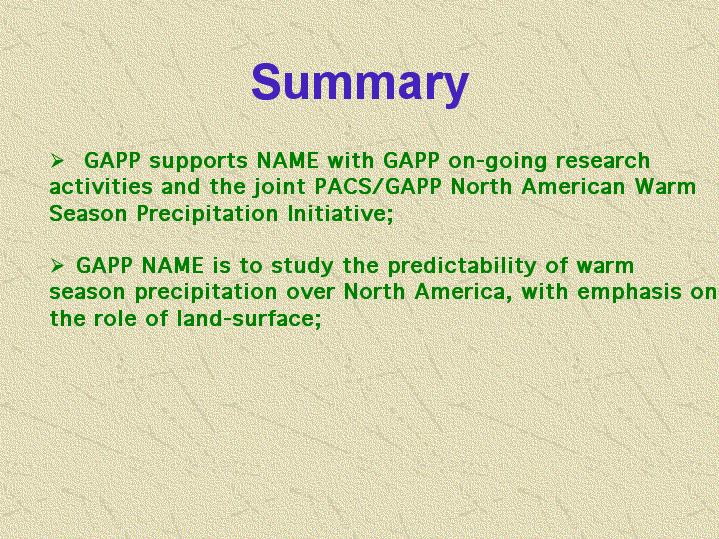 Summary

➢ GAPP supports NAME with GAPP on-going research activities and the joint PACS/GAPP North American Warm Season Precipitation Initiative;

➢ GAPP NAME is to study the predictability of warm season precipitation over North America, with emphasis on the role of land-surface;